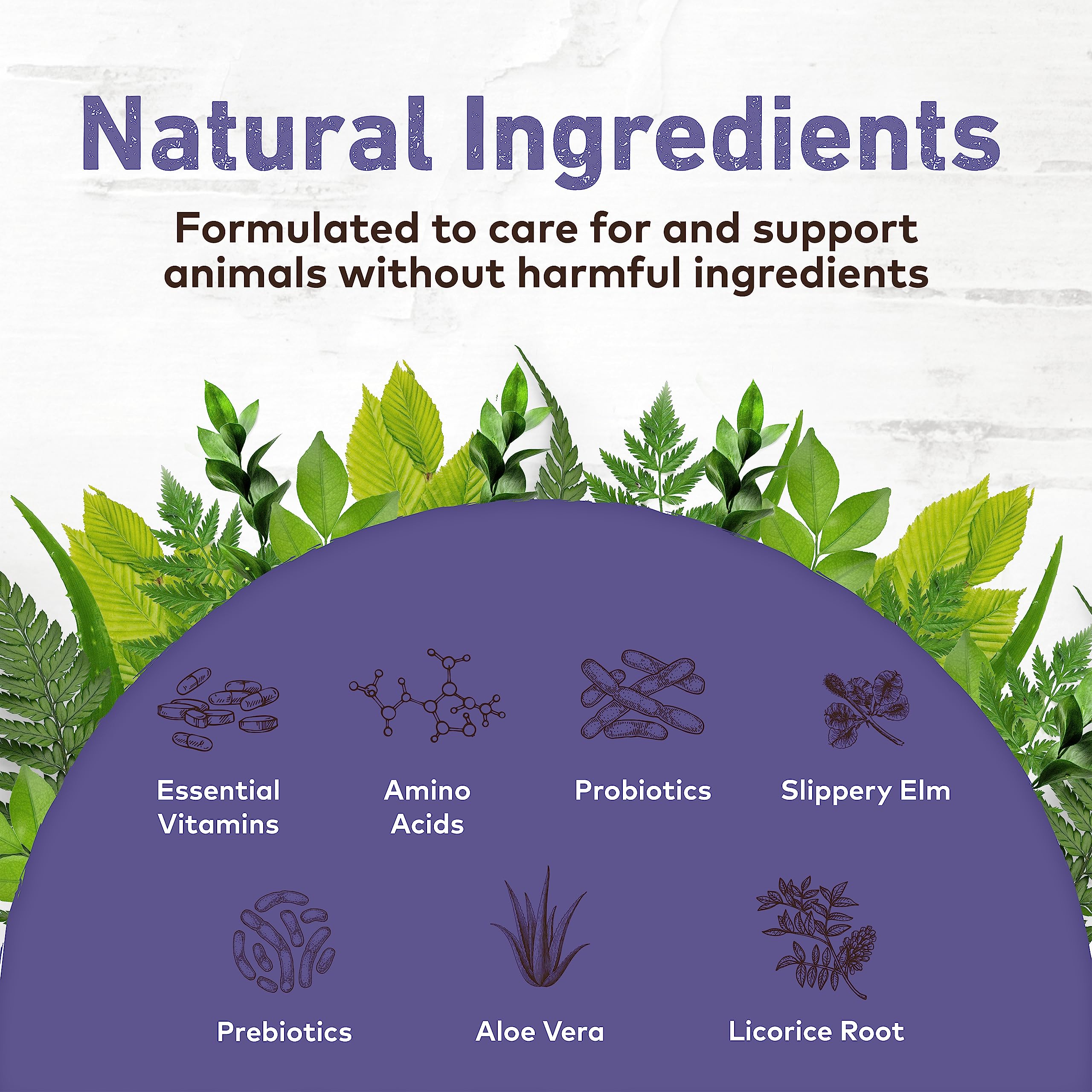 Natural Ingredients

Formulated to care for and support animals without harmful ingredients

Essential Vitamins

Amino Acids

Probiotics

Slippery Elm

Prebiotics

Aloe Vera

Licorice Root